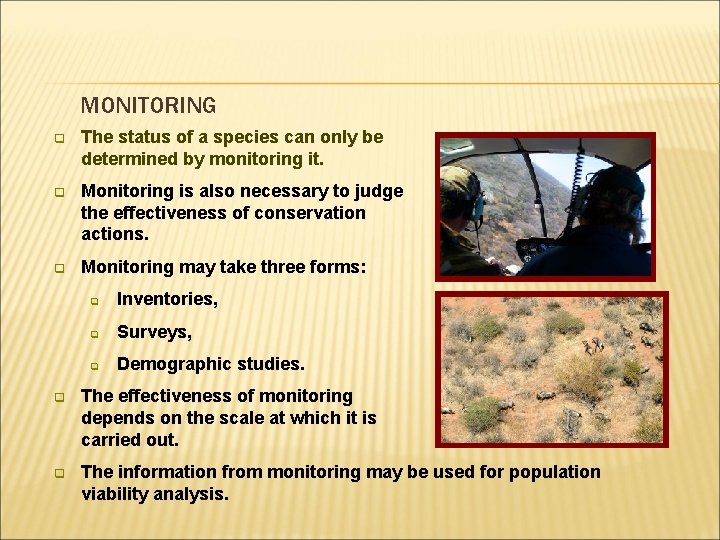 MONITORING

The status of a species can only be determined by monitoring it.

Monitoring is also necessary to judge the effectiveness of conservation actions.

Monitoring may take three forms:

Inventories,

Surveys,

Demographic studies.

The effectiveness of monitoring depends on the scale at which it is carried out.

The information from monitoring may be used for population viability analysis.